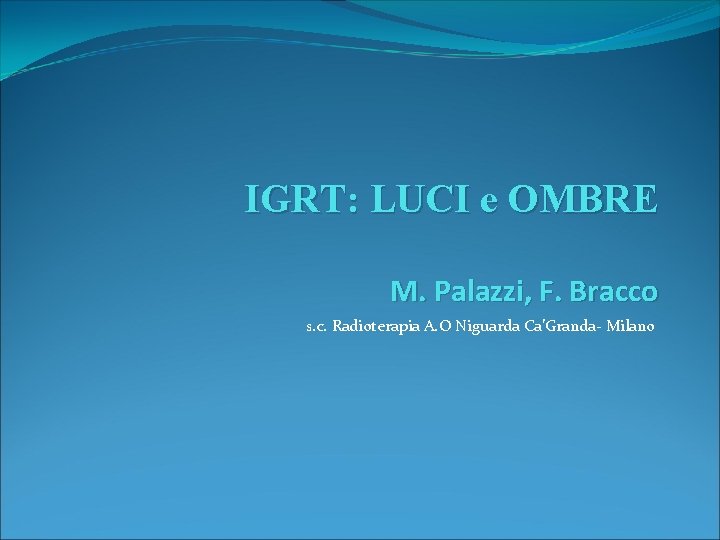 IGRT: LUCI e OMBRE

M. Palazzi, F. Bracco

s.c. Radioterapia A.O Niguarda Ca'Granda- Milano